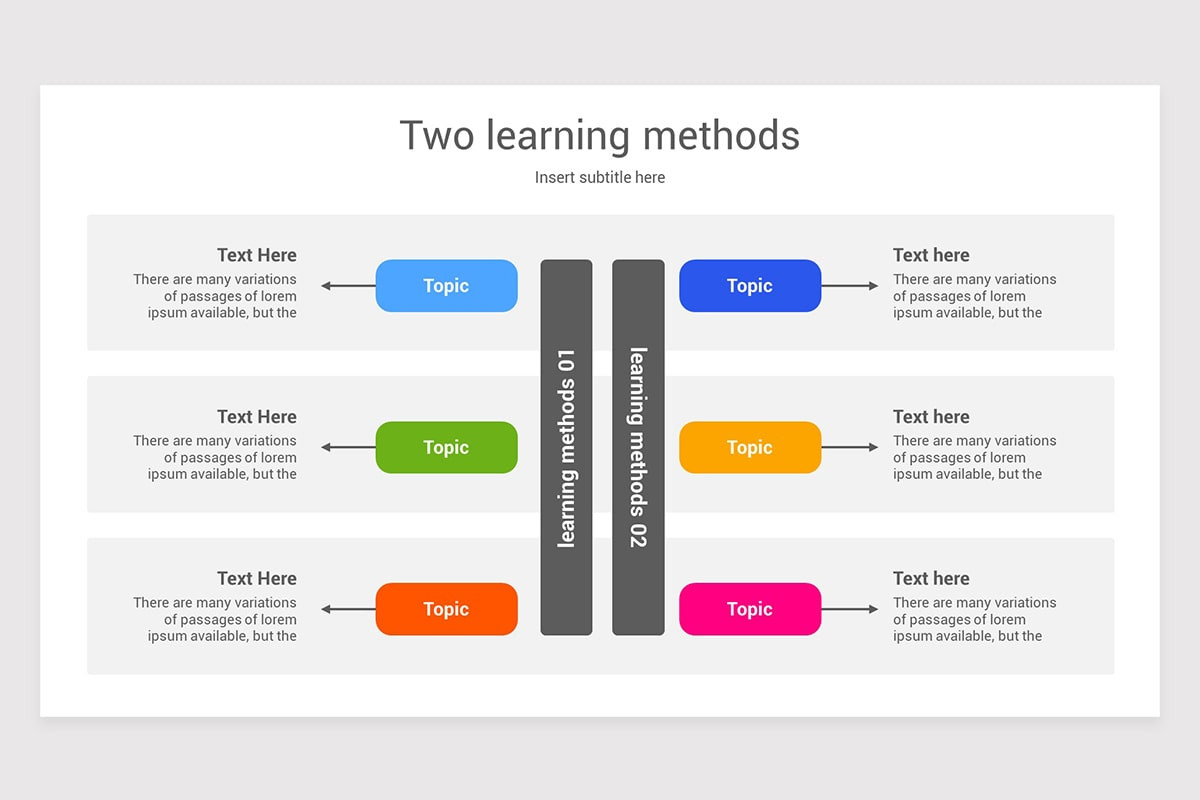 Two learning methods

Insert subtitle here

Text Here
There are many variations of passages of lorem ipsum available, but the

Topic

Text Here
There are many variations of passages of lorem ipsum available, but the

Topic

Text Here
There are many variations of passages of lorem ipsum available, but the

Topic

learning methods 01

learning methods 02

Topic

Text here
There are many variations of passages of lorem ipsum available, but the

Topic

Text here
There are many variations of passages of lorem ipsum available, but the

Topic

Text here
There are many variations of passages of lorem ipsum available, but the